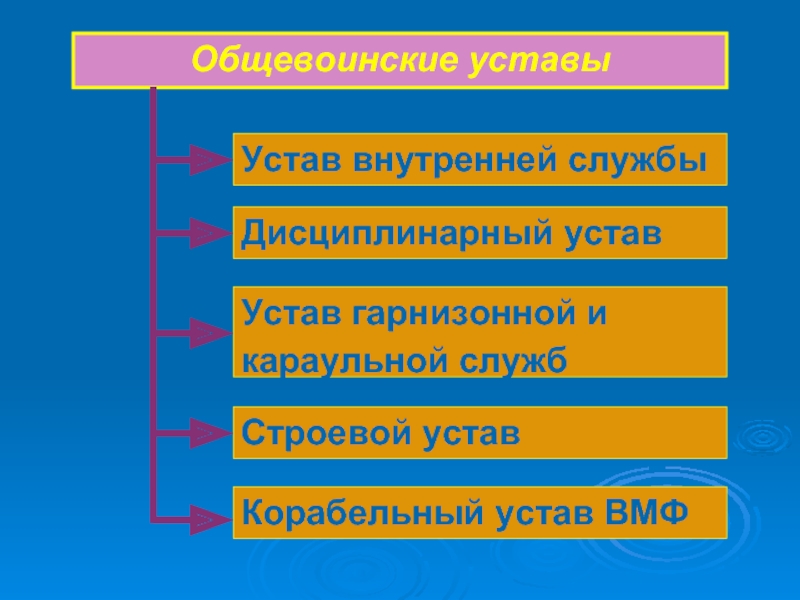 Общевоинские уставы

Устав внутренней службы

Дисциплинарный устав

Устав гарнизонной и караульной служб

Строевой устав

Корабельный устав ВМФ